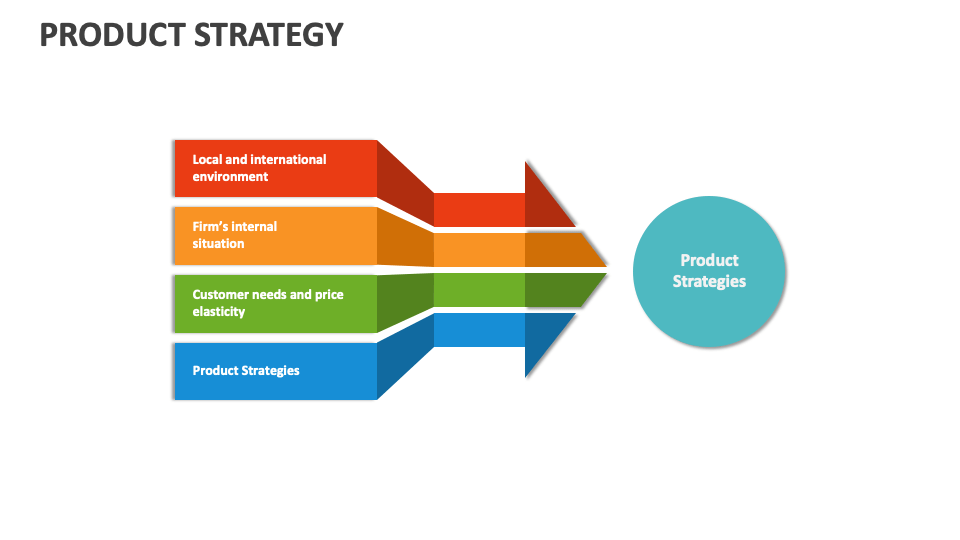 PRODUCT STRATEGY

Local and international environment

Firm's internal situation

Customer needs and price elasticity

Product Strategies

Product Strategies